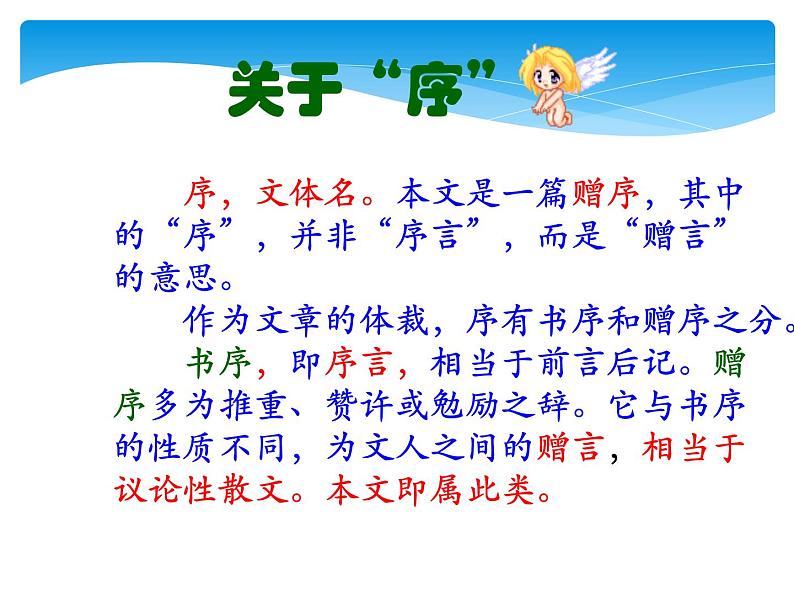 关于“序”

序，文体名。本文是一篇赠序，其中的“序”，并非“序言”，而是“赠言”的意思。

作为文章的体裁，序有书序和赠序之分。

书序，即序言，相当于前言后记。赠序多为推重、赞许或勉励之辞。它与书序的性质不同，为文人之间的赠言，相当于议论性散文。本文即属此类。